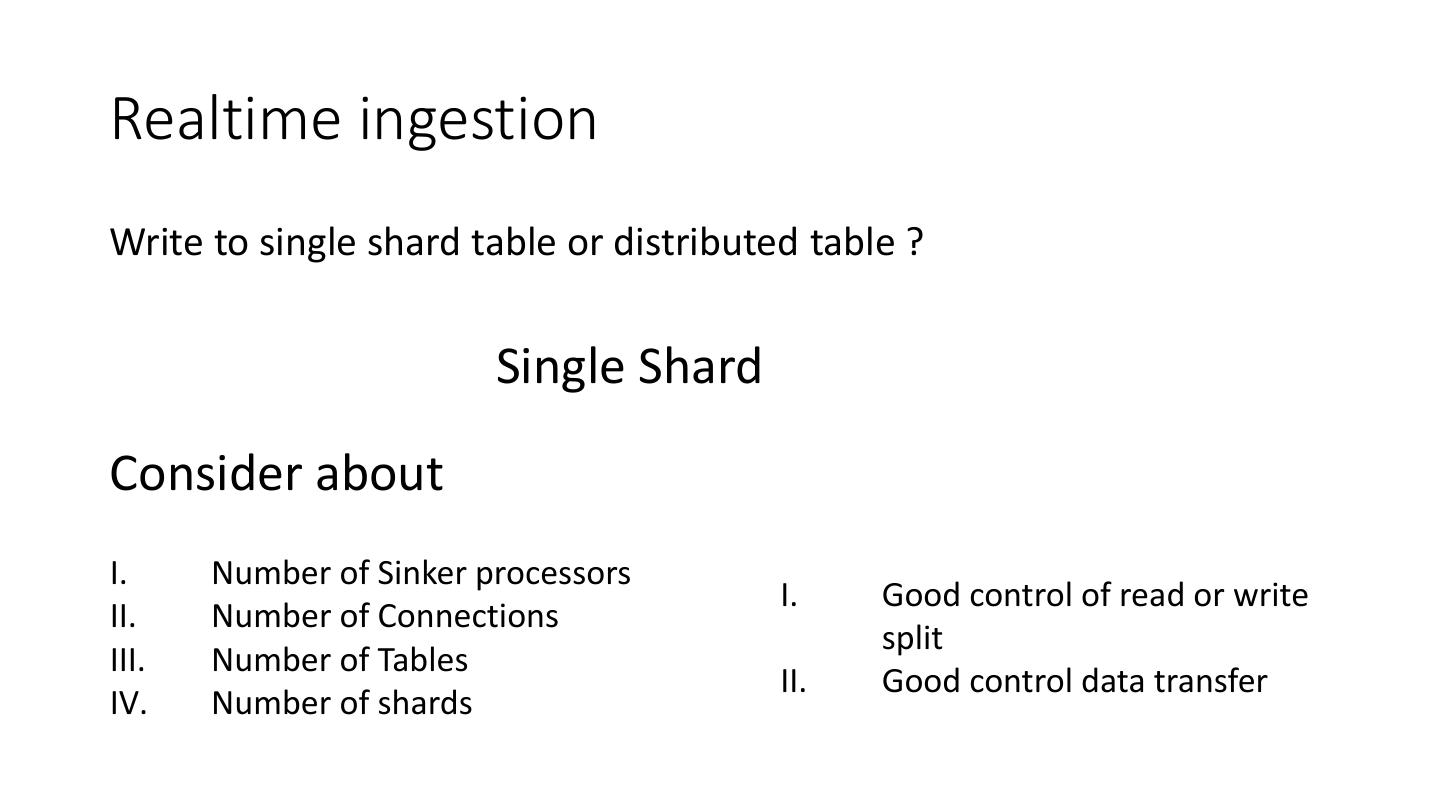 Realtime ingestion

Write to single shard table or distributed table ?

Single Shard

Consider about

I. Number of Sinker processors
II. Number of Connections
III. Number of Tables
IV. Number of shards

I. Good control of read or write split
II. Good control data transfer